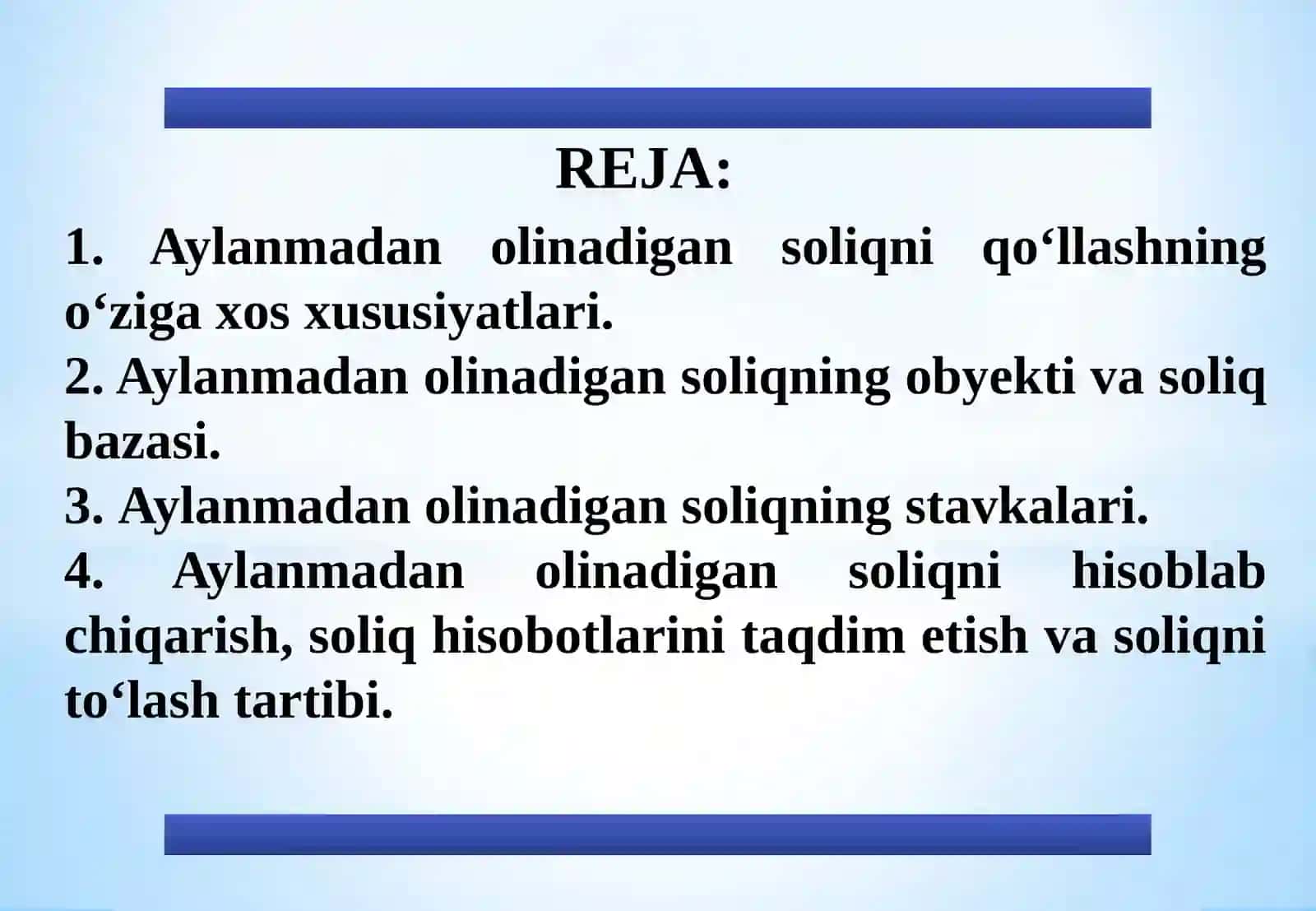 REJA:

1. Aylanmadan olinadigan soliqni qo‘llashning o‘ziga xos xususiyatlari.

2. Aylanmadan olinadigan soliqning obyekti va soliq bazasi.

3. Aylanmadan olinadigan soliqning stavkalari.

4. Aylanmadan olinadigan soliqni hisoblab chiqarish, soliq hisobotlarini taqdim etish va soliqni to‘lash tartibi.